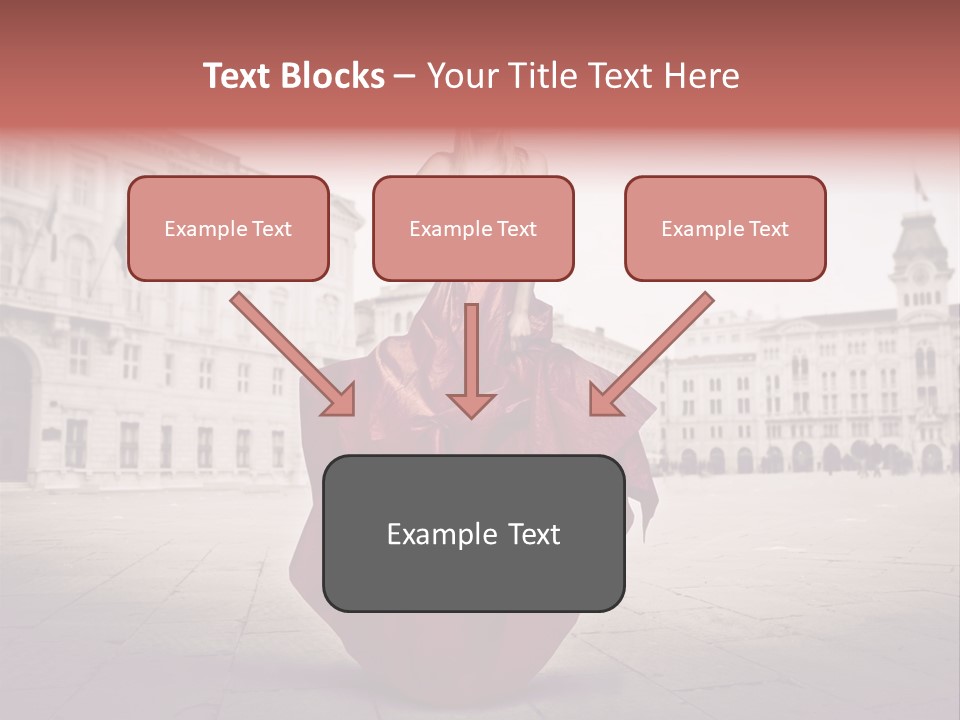 Text Blocks – Your Title Text Here

Example Text

Example Text

Example Text

Example Text